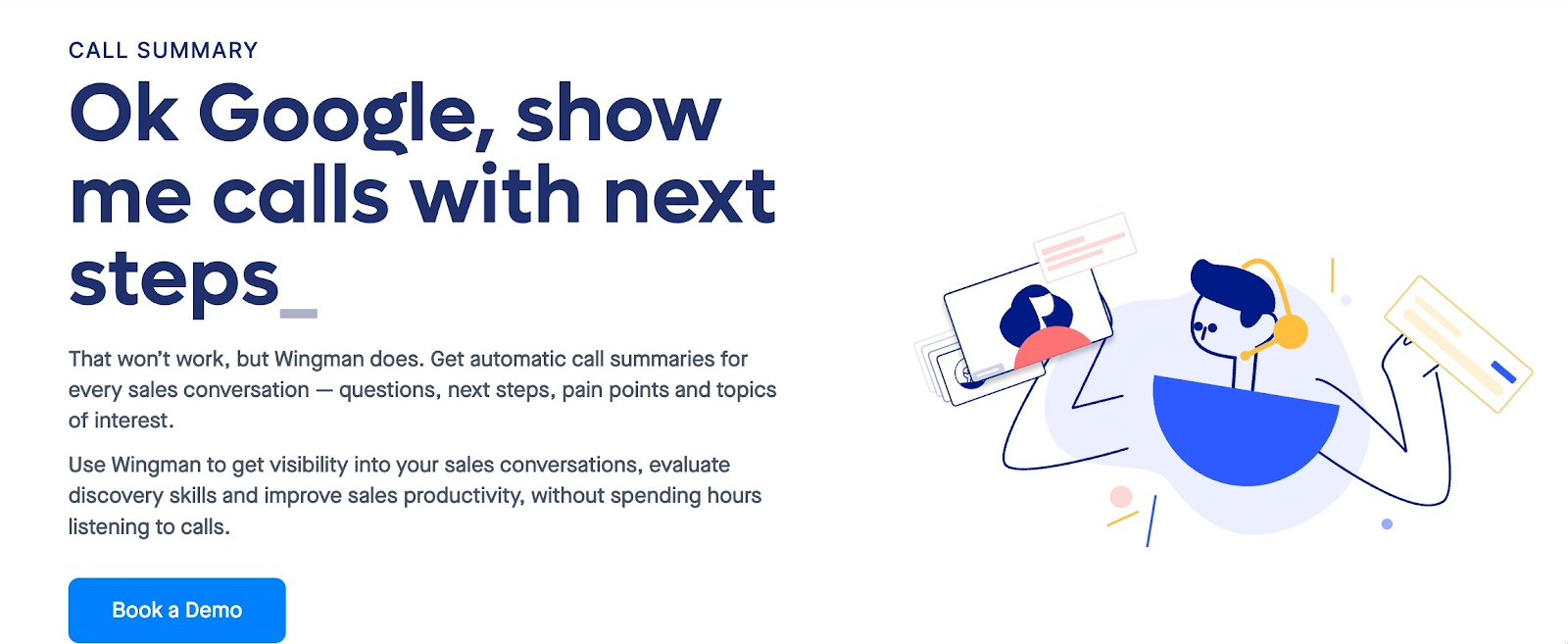 CALL SUMMARY

Ok Google, show me calls with next steps_

That won't work, but Wingman does. Get automatic call summaries for every sales conversation — questions, next steps, pain points and topics of interest.

Use Wingman to get visibility into your sales conversations, evaluate discovery skills and improve sales productivity, without spending hours listening to calls.

Book a Demo